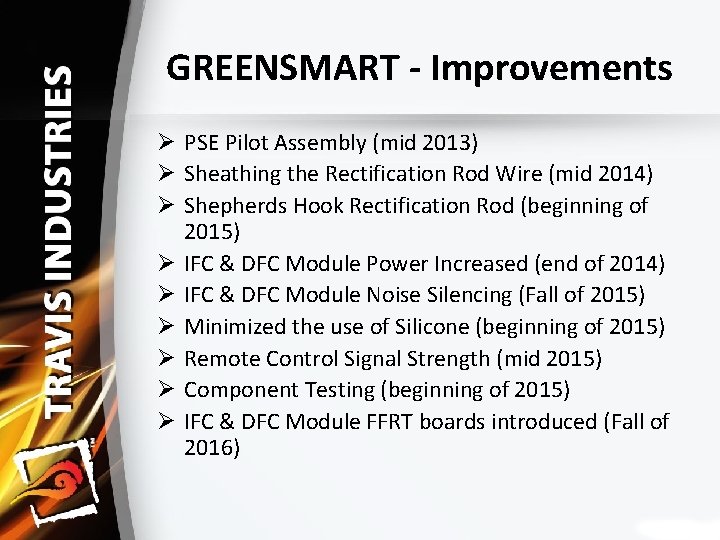 TRAVIS INDUSTRIES

GREENSMART - Improvements

➢ PSE Pilot Assembly (mid 2013)
➢ Sheathing the Rectification Rod Wire (mid 2014)
➢ Shepherds Hook Rectification Rod (beginning of 2015)
➢ IFC & DFC Module Power Increased (end of 2014)
➢ IFC & DFC Module Noise Silencing (Fall of 2015)
➢ Minimized the use of Silicone (beginning of 2015)
➢ Remote Control Signal Strength (mid 2015)
➢ Component Testing (beginning of 2015)
➢ IFC & DFC Module FFRT boards introduced (Fall of 2016)